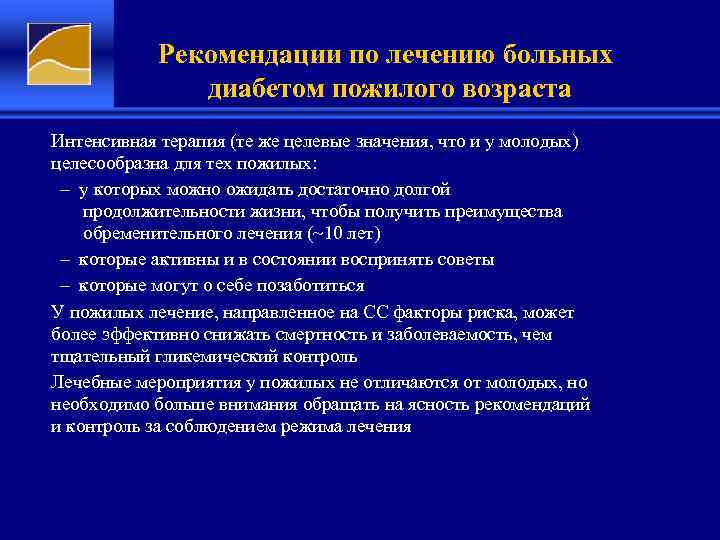 Рекомендации по лечению больных диабетом пожилого возраста

Интенсивная терапия (те же целевые значения, что и у молодых) целесообразна для тех пожилых:

– у которых можно ожидать достаточно долгой продолжительности жизни, чтобы получить преимущества обременительного лечения (~10 лет)

– которые активны и в состоянии воспринять советы

– которые могут о себе позаботиться

У пожилых лечение, направленное на СС факторы риска, может более эффективно снижать смертность и заболеваемость, чем тщательный гликемический контроль

Лечебные мероприятия у пожилых не отличаются от молодых, но необходимо больше внимания обращать на ясность рекомендаций и контроль за соблюдением режима лечения